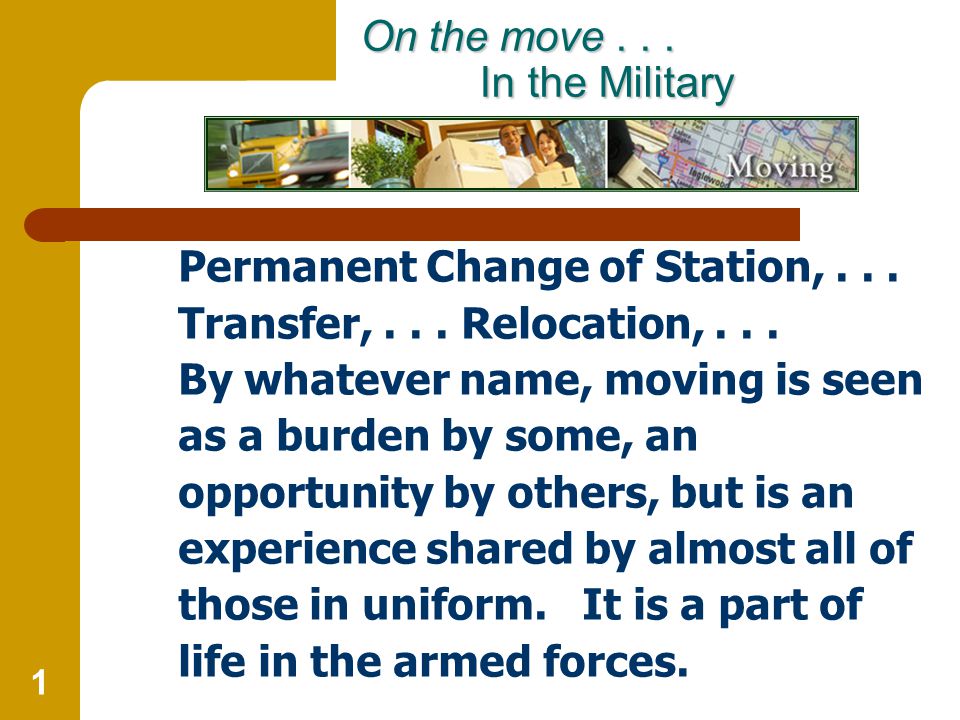 On the move . . .
In the Military

Moving

Permanent Change of Station, . . . Transfer, . . . Relocation, . . . By whatever name, moving is seen as a burden by some, an opportunity by others, but is an experience shared by almost all of those in uniform. It is a part of life in the armed forces.

1